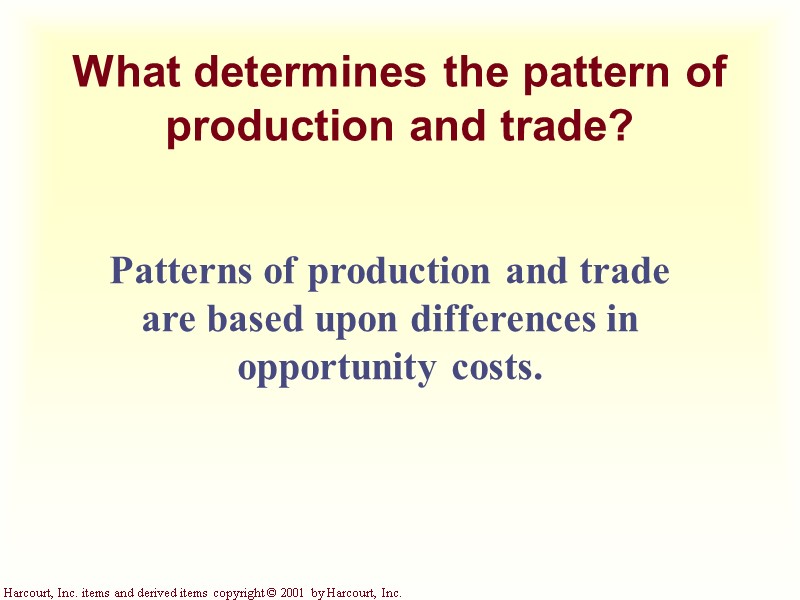 What determines the pattern of production and trade?

Patterns of production and trade are based upon differences in opportunity costs.

Harcourt, Inc. items and derived items copyright © 2001 by Harcourt, Inc.